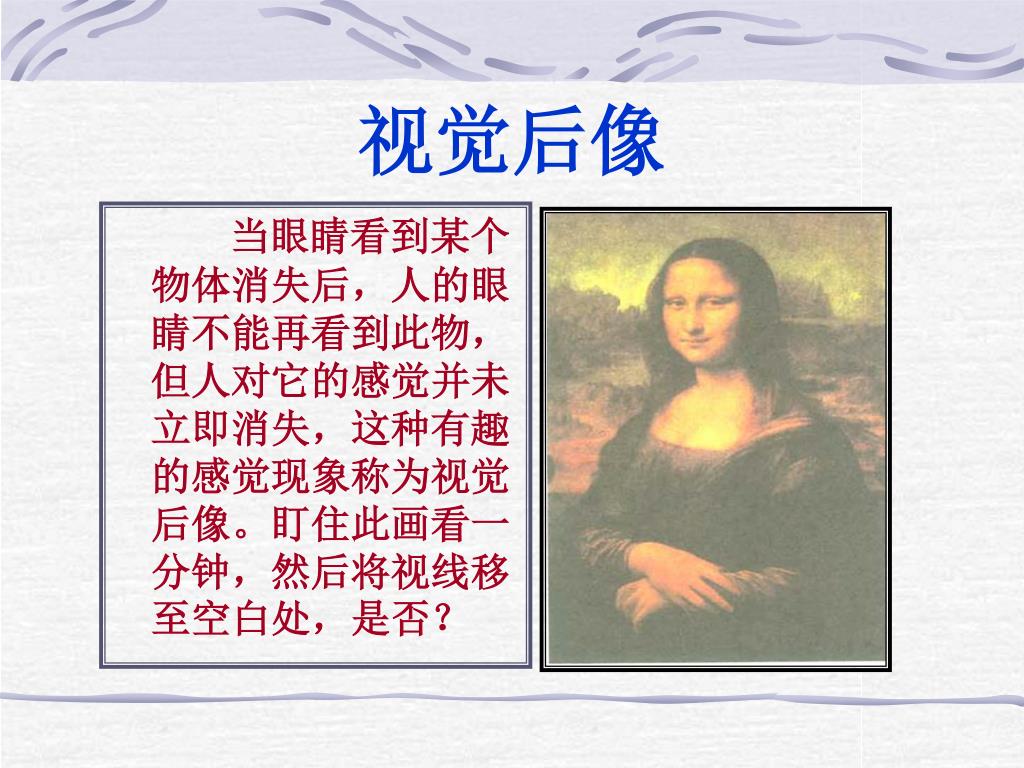 视觉后像

当眼睛看到某个物体消失后，人的眼睛不能再看到此物，但人对它的感觉并未立即消失，这种有趣的感觉现象称为视觉后像。盯住此画看一分钟，然后将视线移至空白处，是否？